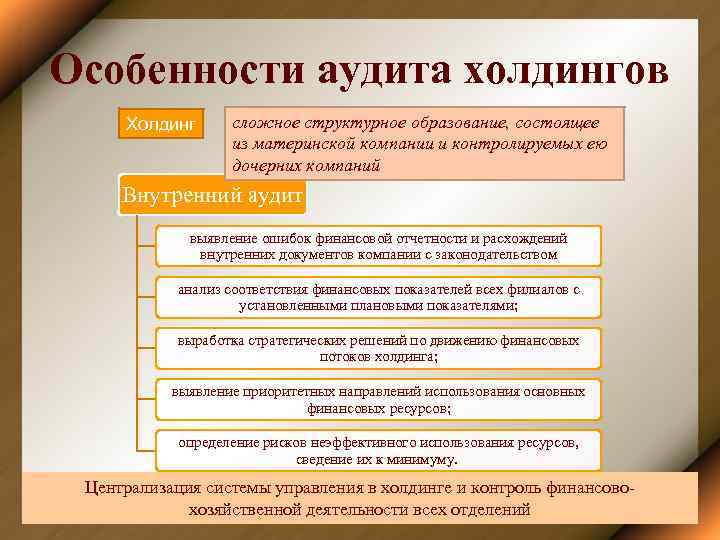 Особенности аудита холдингов

Холдинг

сложное структурное образование, состоящее из материнской компании и контролируемых ею дочерних компаний

Внутренний аудит

выявление ошибок финансовой отчетности и расхождений внутренних документов компании с законодательством

анализ соответствия финансовых показателей всех филиалов с установленными плановыми показателями;

выработка стратегических решений по движению финансовых потоков холдинга;

выявление приоритетных направлений использования основных финансовых ресурсов;

определение рисков неэффективного использования ресурсов, сведение их к минимуму.

Централизация системы управления в холдинге и контроль финансово-хозяйственной деятельности всех отделений